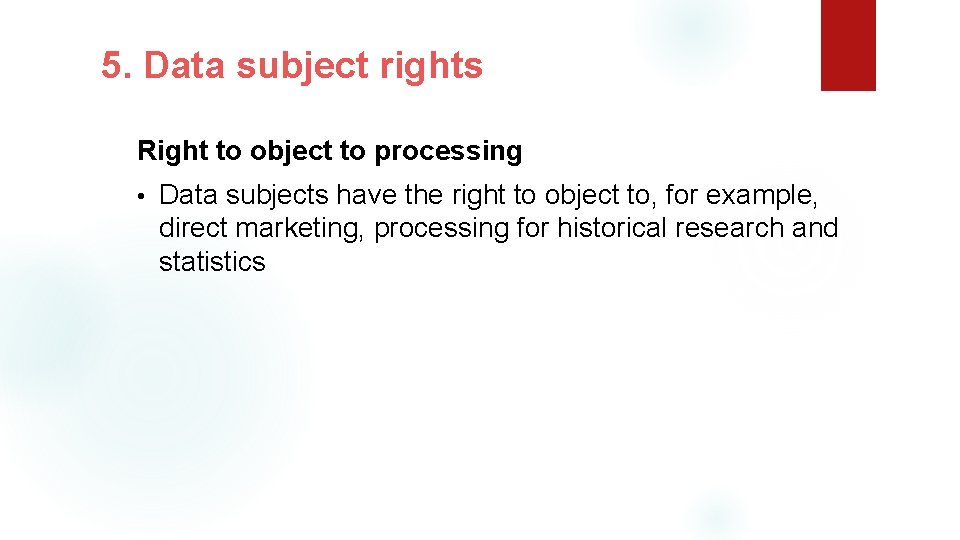 5. Data subject rights

Right to object to processing

• Data subjects have the right to object to, for example, direct marketing, processing for historical research and statistics